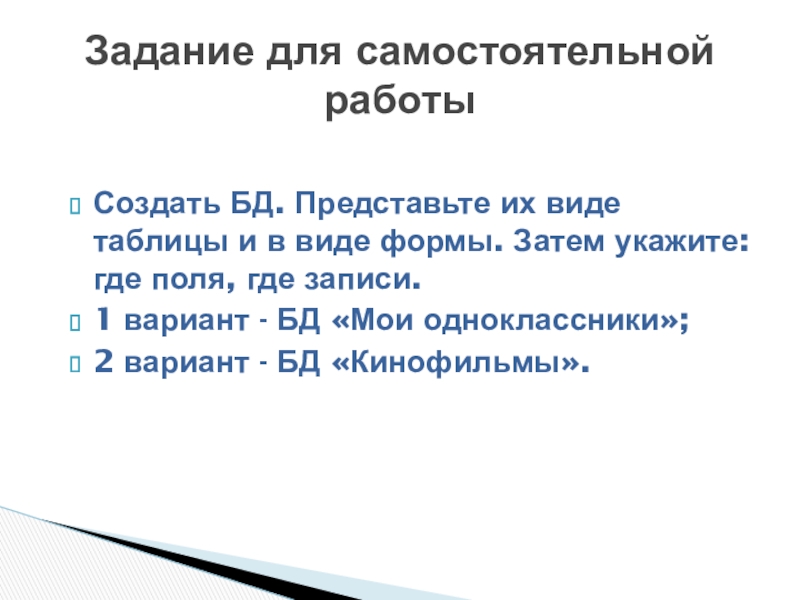 Задание для самостоятельной работы

Создать БД. Представьте их виде таблицы и в виде формы. Затем укажите: где поля, где записи.

1 вариант - БД «Мои одноклассники»;

2 вариант - БД «Кинофильмы».